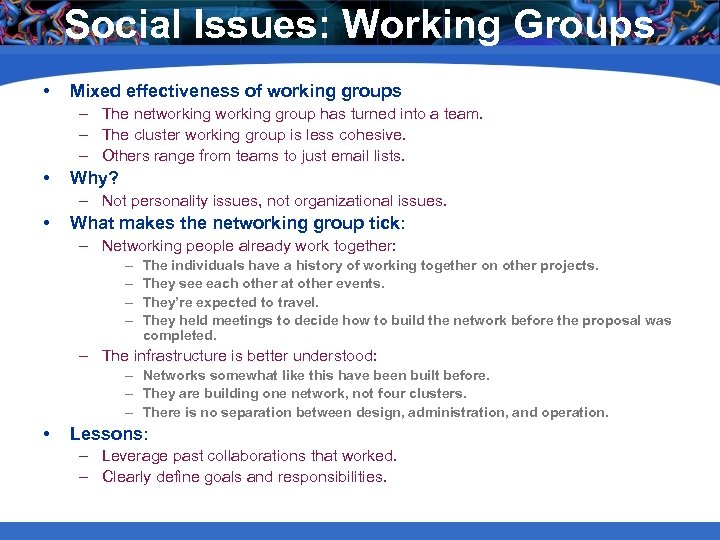 Social Issues: Working Groups

• Mixed effectiveness of working groups
– The networking working group has turned into a team.
– The cluster working group is less cohesive.
– Others range from teams to just email lists.

• Why?
– Not personality issues, not organizational issues.

• What makes the networking group tick:
– Networking people already work together:
– The individuals have a history of working together on other projects.
– They see each other at other events.
– They're expected to travel.
– They held meetings to decide how to build the network before the proposal was completed.
– The infrastructure is better understood:
– Networks somewhat like this have been built before.
– They are building one network, not four clusters.
– There is no separation between design, administration, and operation.

• Lessons:
– Leverage past collaborations that worked.
– Clearly define goals and responsibilities.